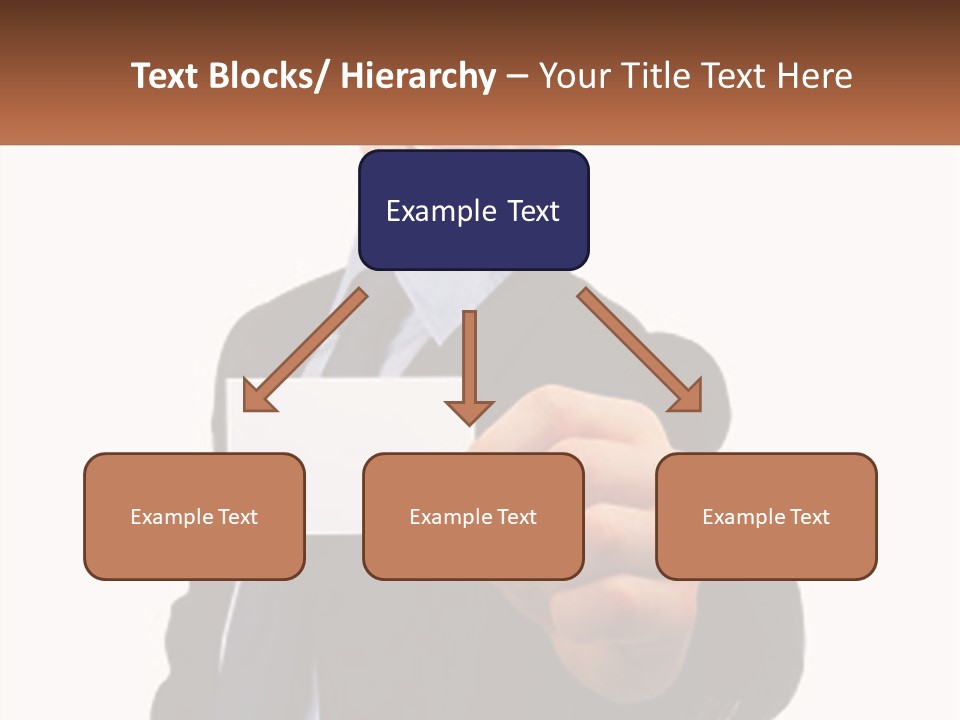 Text Blocks/ Hierarchy – Your Title Text Here

Example Text

Example Text

Example Text

Example Text